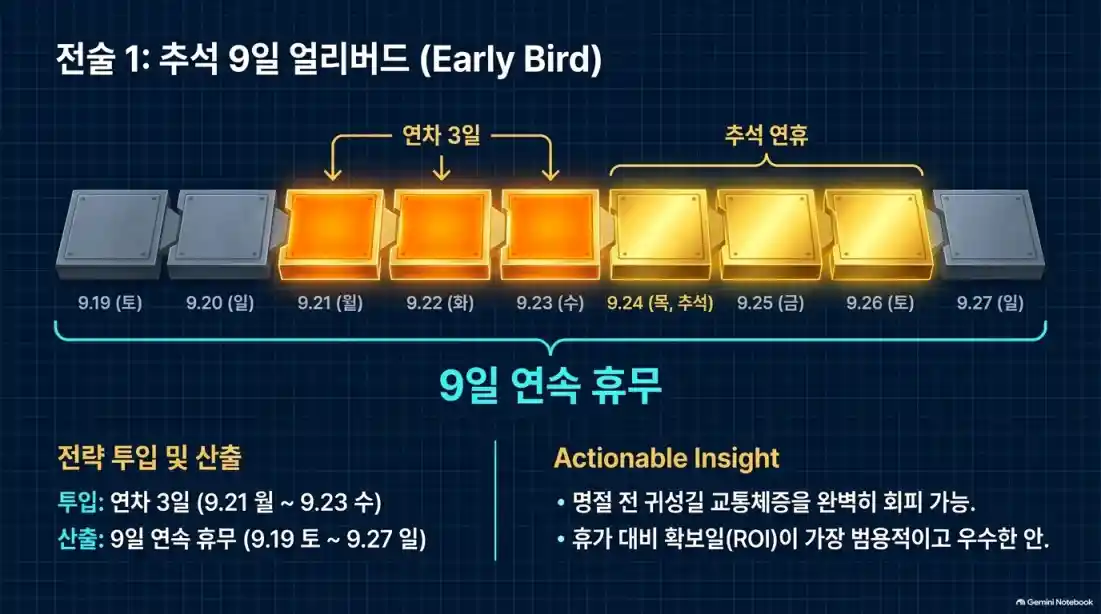 전술 1: 추석 9일 얼리버드 (Early Bird)

연차 3일

추석 연휴

9.19 (토) 9.20 (일) 9.21 (월) 9.22 (화) 9.23 (수) 9.24 (목, 추석) 9.25 (금) 9.26 (토) 9.27 (일)

9일 연속 휴무

전략 투입 및 산출

투입: 연차 3일 (9.21 월 ~ 9.23 수)

산출: 9일 연속 휴무 (9.19 토 ~ 9.27 일)

Actionable Insight

• 명절 전 귀성길 교통체증을 완벽히 회피 가능.

• 휴가 대비 확보일(ROI)이 가장 범용적이고 우수한 안.

Gemini Notebook